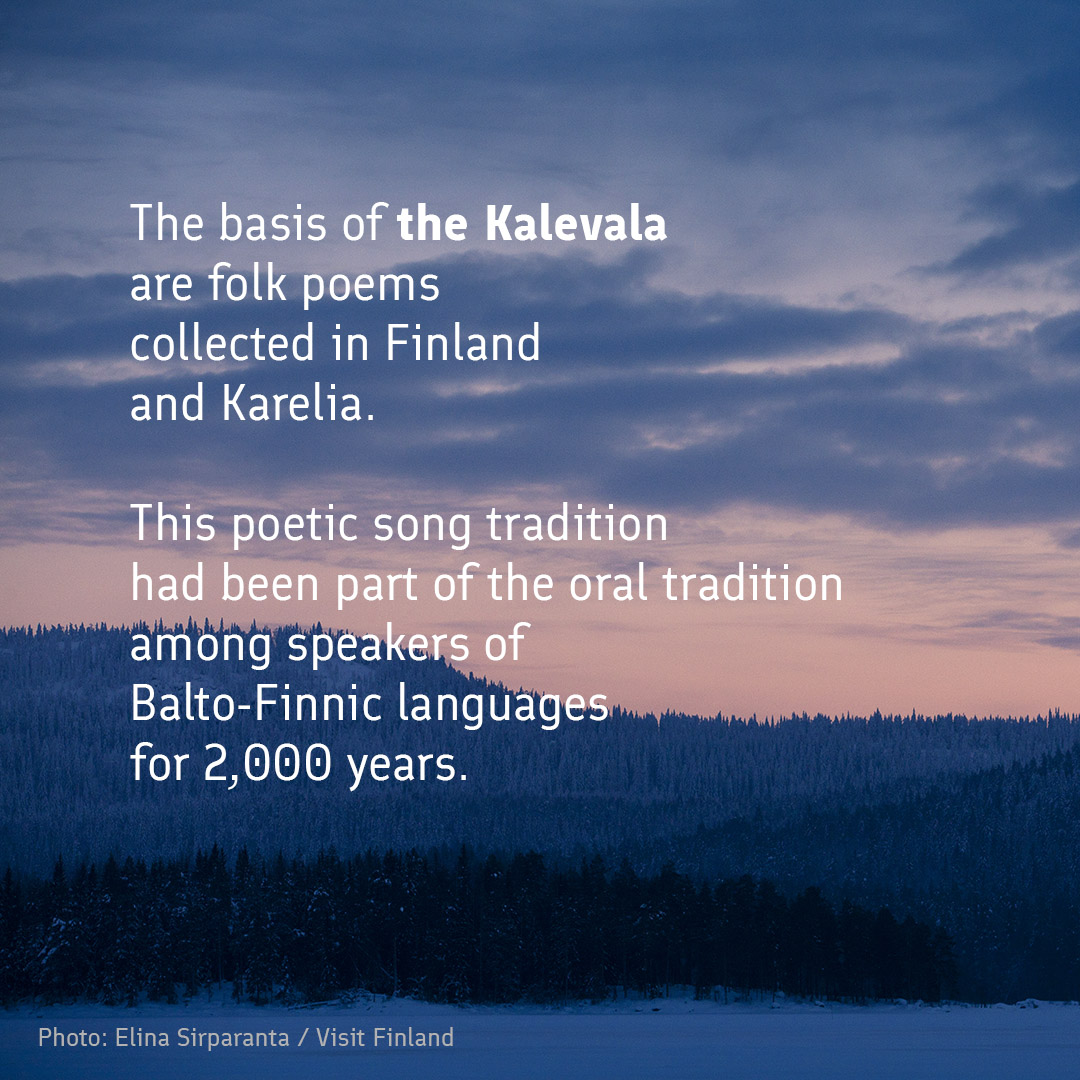 The basis of the Kalevala are folk poems collected in Finland and Karelia.

This poetic song tradition had been part of the oral tradition among speakers of Balto-Finnic languages for 2,000 years.

Photo: Elina Sirparanta / Visit Finland